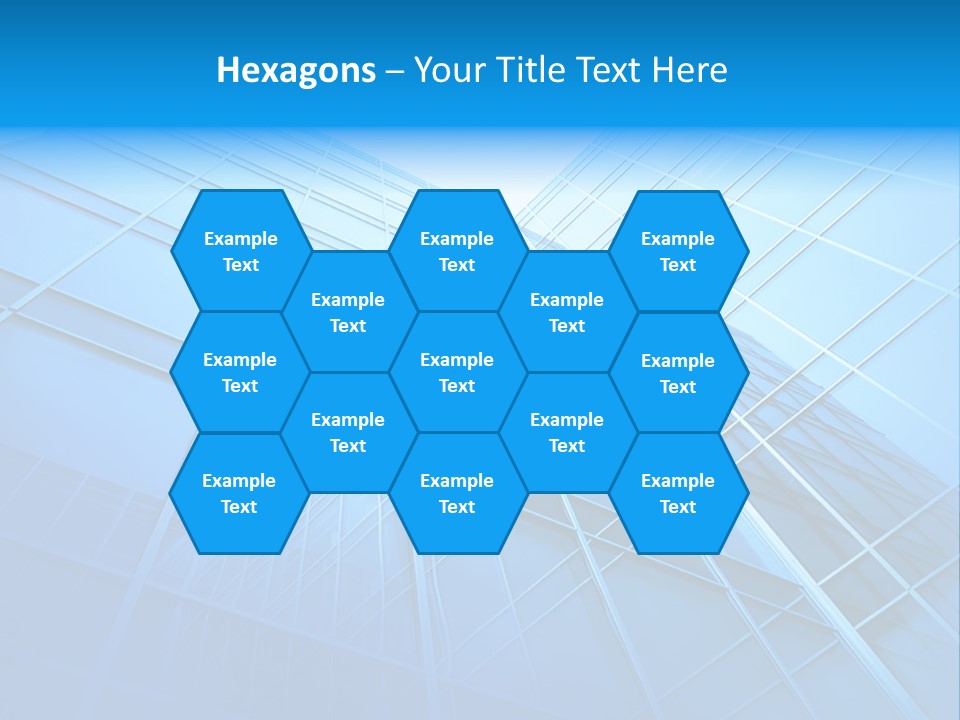 Hexagons – Your Title Text Here

Example Text

Example Text

Example Text

Example Text

Example Text

Example Text

Example Text

Example Text

Example Text

Example Text

Example Text

Example Text

Example Text